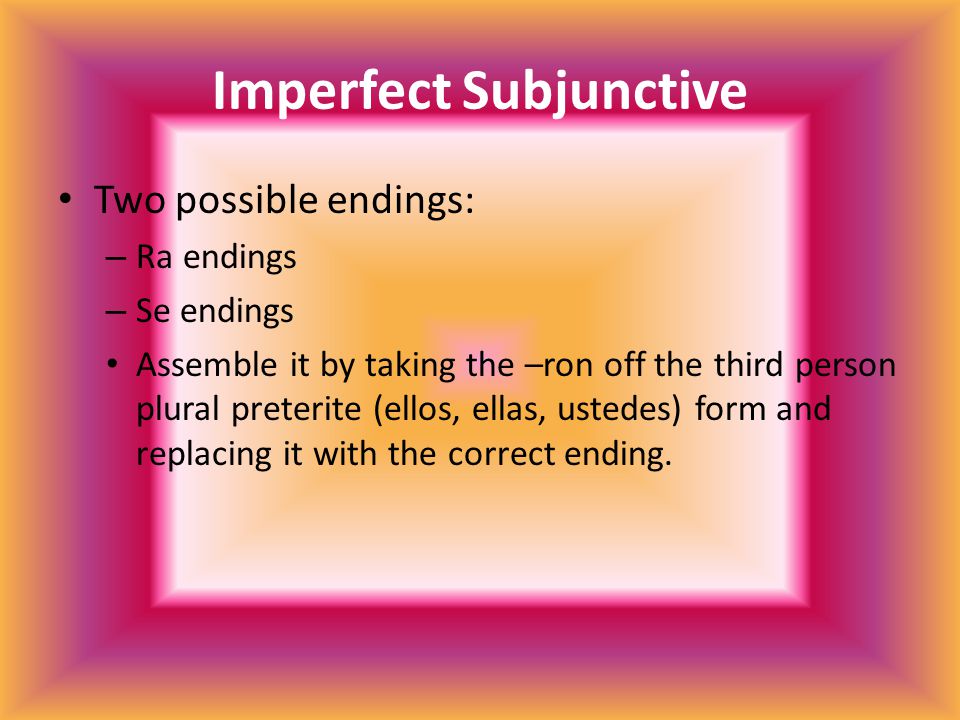 Imperfect Subjunctive

• Two possible endings:
– Ra endings
– Se endings
• Assemble it by taking the –ron off the third person plural preterite (ellos, ellas, ustedes) form and replacing it with the correct ending.